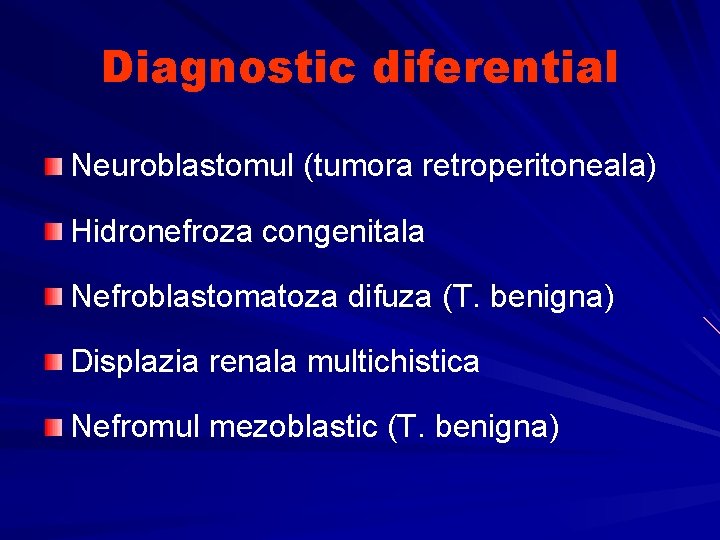 Diagnostic diferential

Neuroblastomul (tumora retroperitoneala)

Hidronefroza congenitala

Nefroblastomatoza difuza (T. benigna)

Displazia renala multichistica

Nefromul mezoblastic (T. benigna)